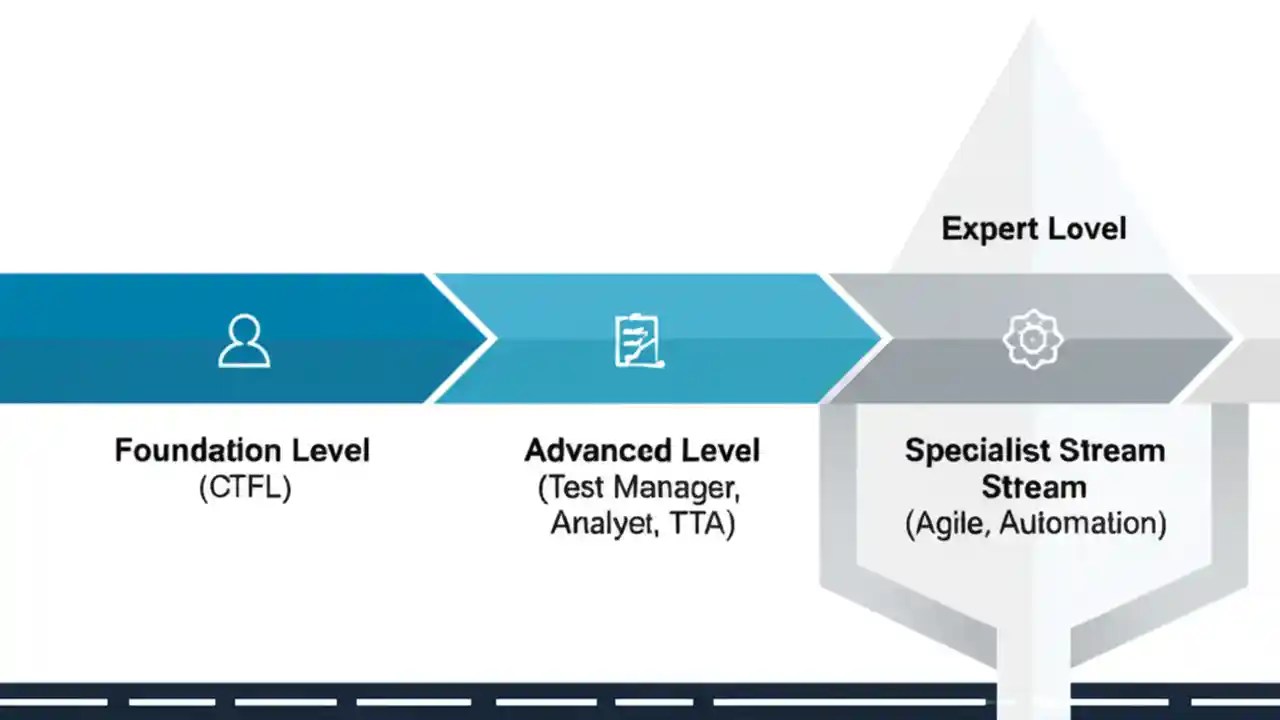 Expert Lovel

Foundation Level
(CTFL)

Advanced Level
(Test Manager, Analyet, TTA)

Specialist Stream Stream
(Agile, Automation)